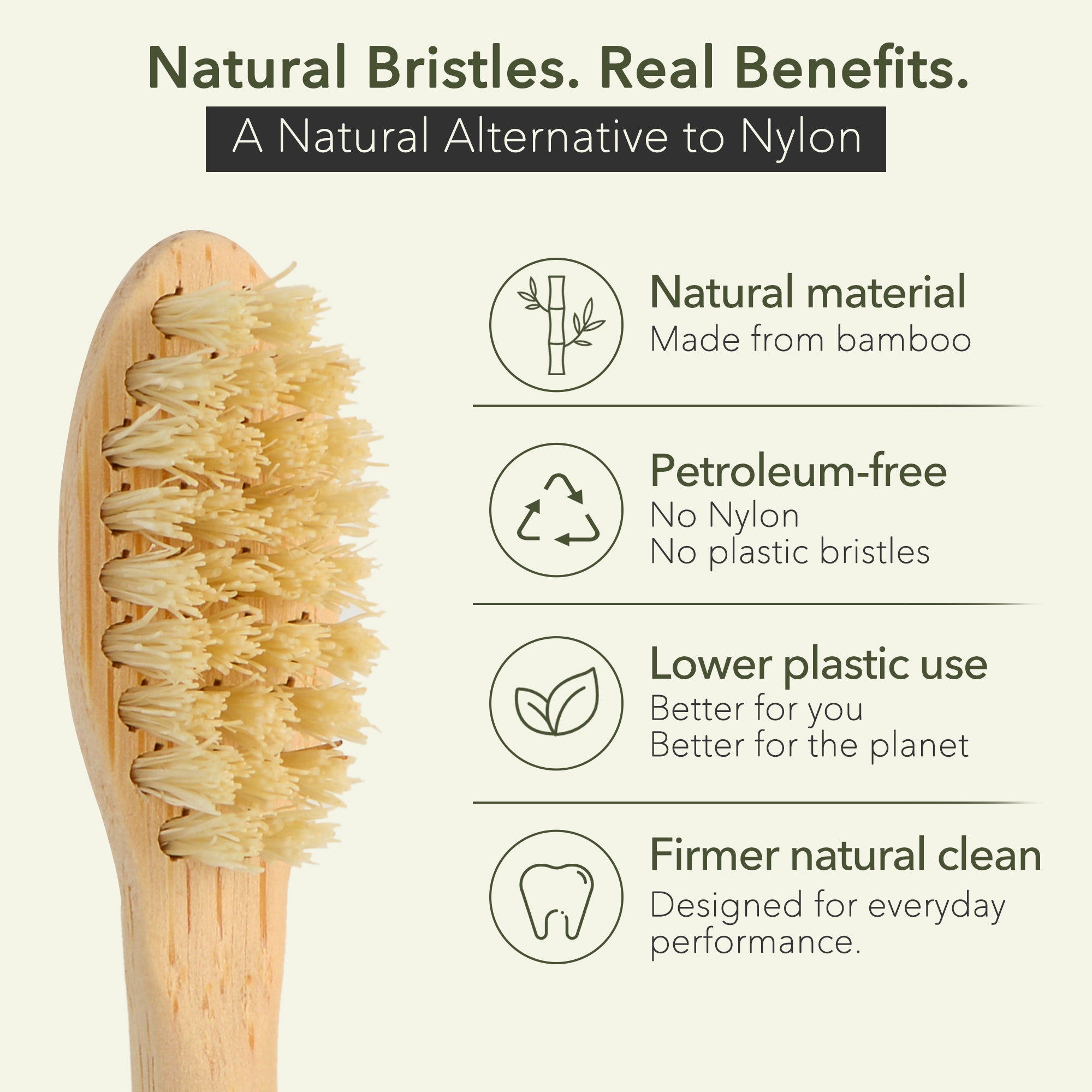 Natural Bristles. Real Benefits.

A Natural Alternative to Nylon

Natural material
Made from bamboo

Petroleum-free
No Nylon
No plastic bristles

Lower plastic use
Better for you
Better for the planet

Firmer natural clean
Designed for everyday performance.